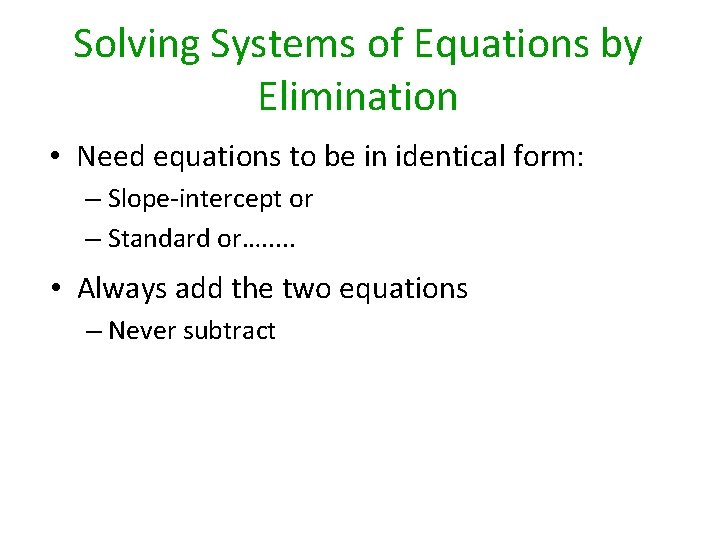 Solving Systems of Equations by Elimination

• Need equations to be in identical form:
– Slope-intercept or
– Standard or……..

• Always add the two equations
– Never subtract